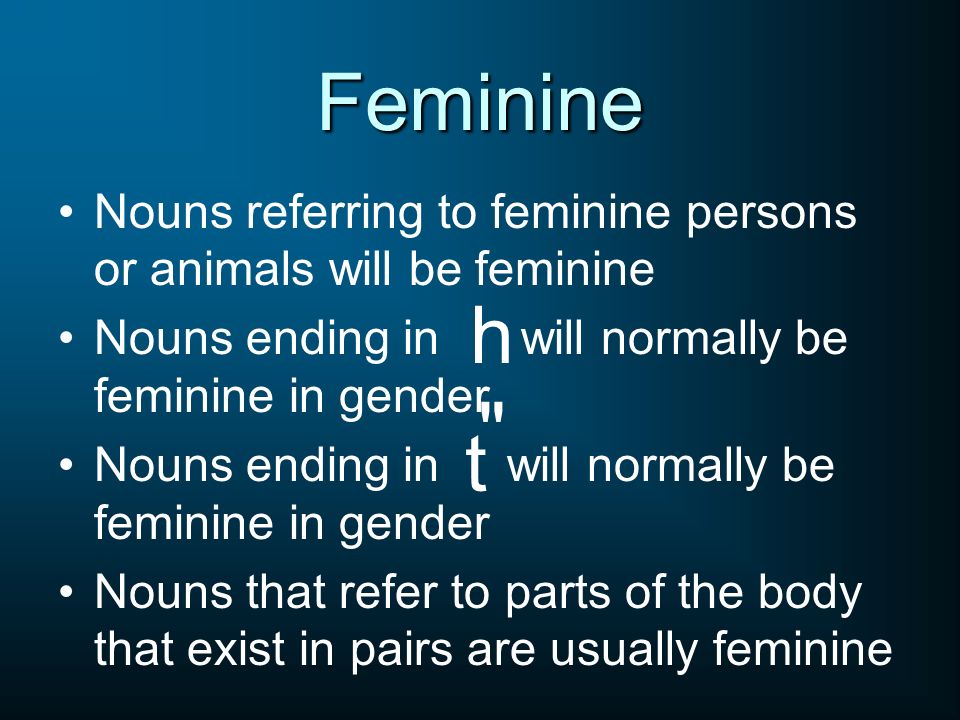 Feminine

• Nouns referring to feminine persons or animals will be feminine

• Nouns ending in h will normally be feminine in gender

• Nouns ending in t will normally be feminine in gender

• Nouns that refer to parts of the body that exist in pairs are usually feminine